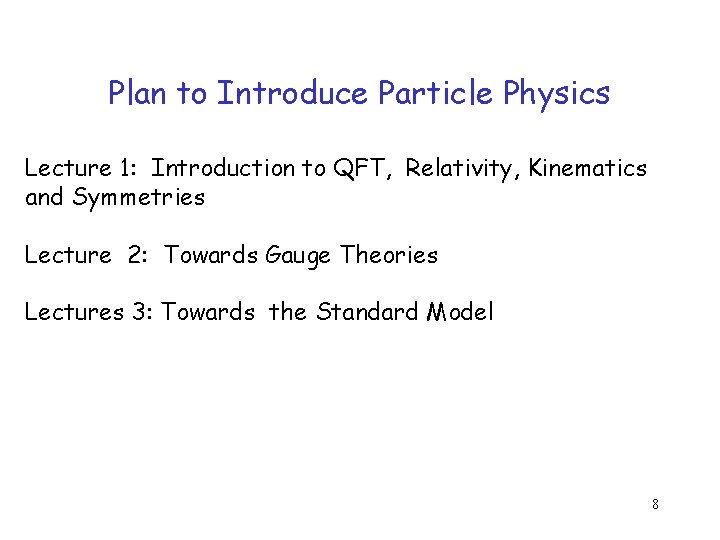 Plan to Introduce Particle Physics

Lecture 1: Introduction to QFT, Relativity, Kinematics and Symmetries

Lecture 2: Towards Gauge Theories

Lectures 3: Towards the Standard Model

8